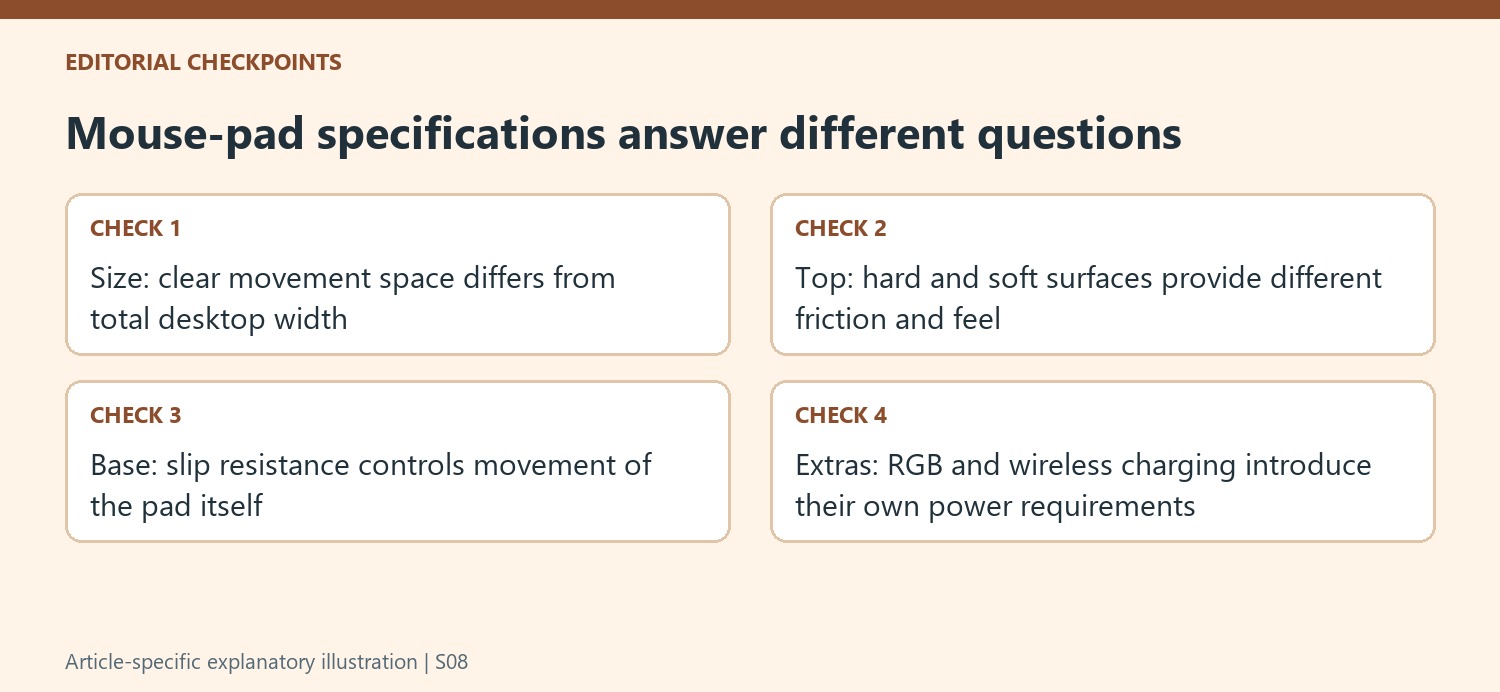 EDITORIAL CHECKPOINTS

Mouse-pad specifications answer different questions

CHECK 1

Size: clear movement space differs from total desktop width

CHECK 2

Top: hard and soft surfaces provide different friction and feel

CHECK 3

Base: slip resistance controls movement of the pad itself

CHECK 4

Extras: RGB and wireless charging introduce their own power requirements

Article-specific explanatory illustration | S08